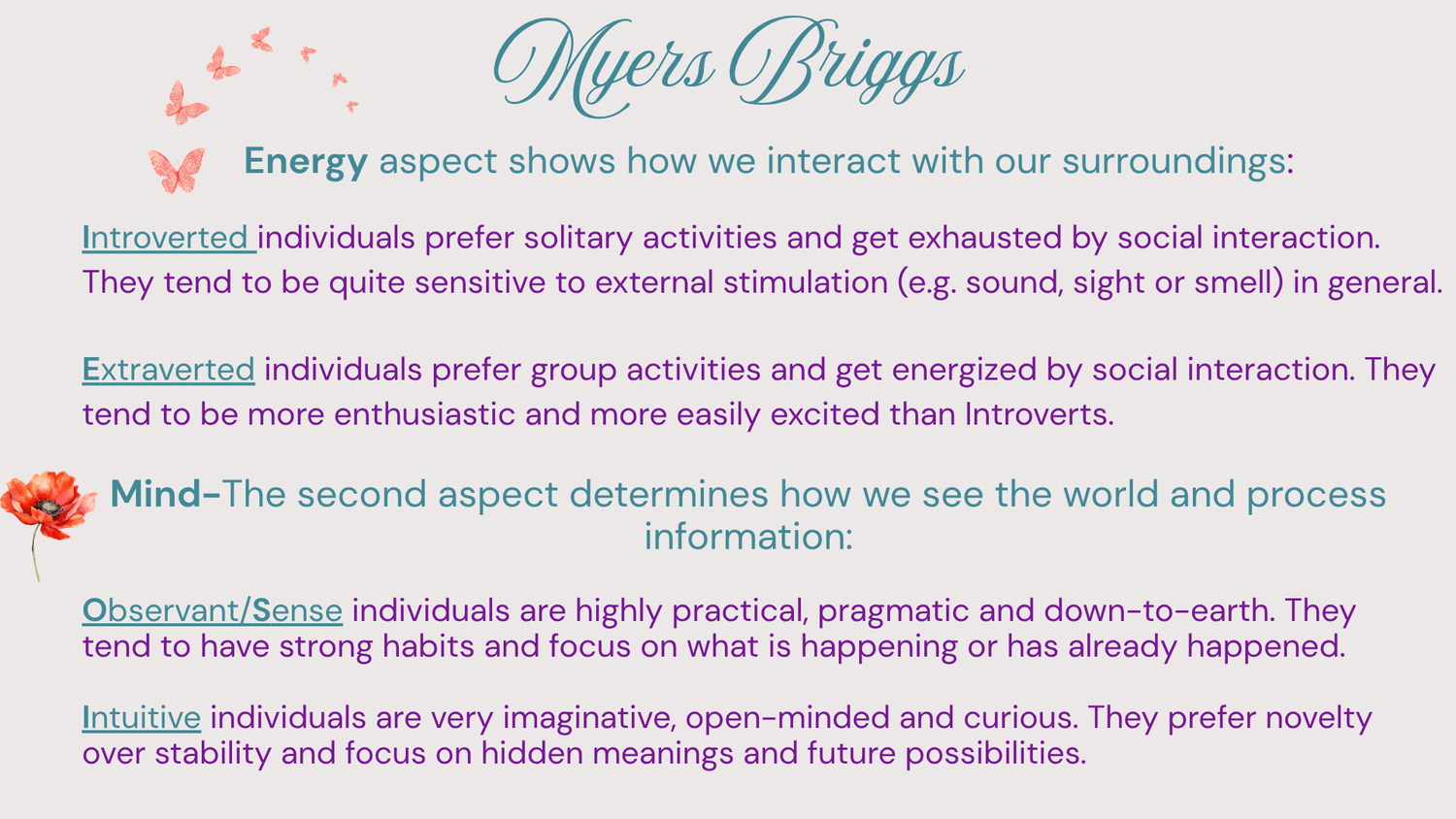 Myers Briggs

Energy aspect shows how we interact with our surroundings:

Introverted individuals prefer solitary activities and get exhausted by social interaction. They tend to be quite sensitive to external stimulation (e.g. sound, sight or smell) in general.

Extraverted individuals prefer group activities and get energized by social interaction. They tend to be more enthusiastic and more easily excited than Introverts.

Mind-The second aspect determines how we see the world and process information:

Observant/Sense individuals are highly practical, pragmatic and down-to-earth. They tend to have strong habits and focus on what is happening or has already happened.

Intuitive individuals are very imaginative, open-minded and curious. They prefer novelty over stability and focus on hidden meanings and future possibilities.